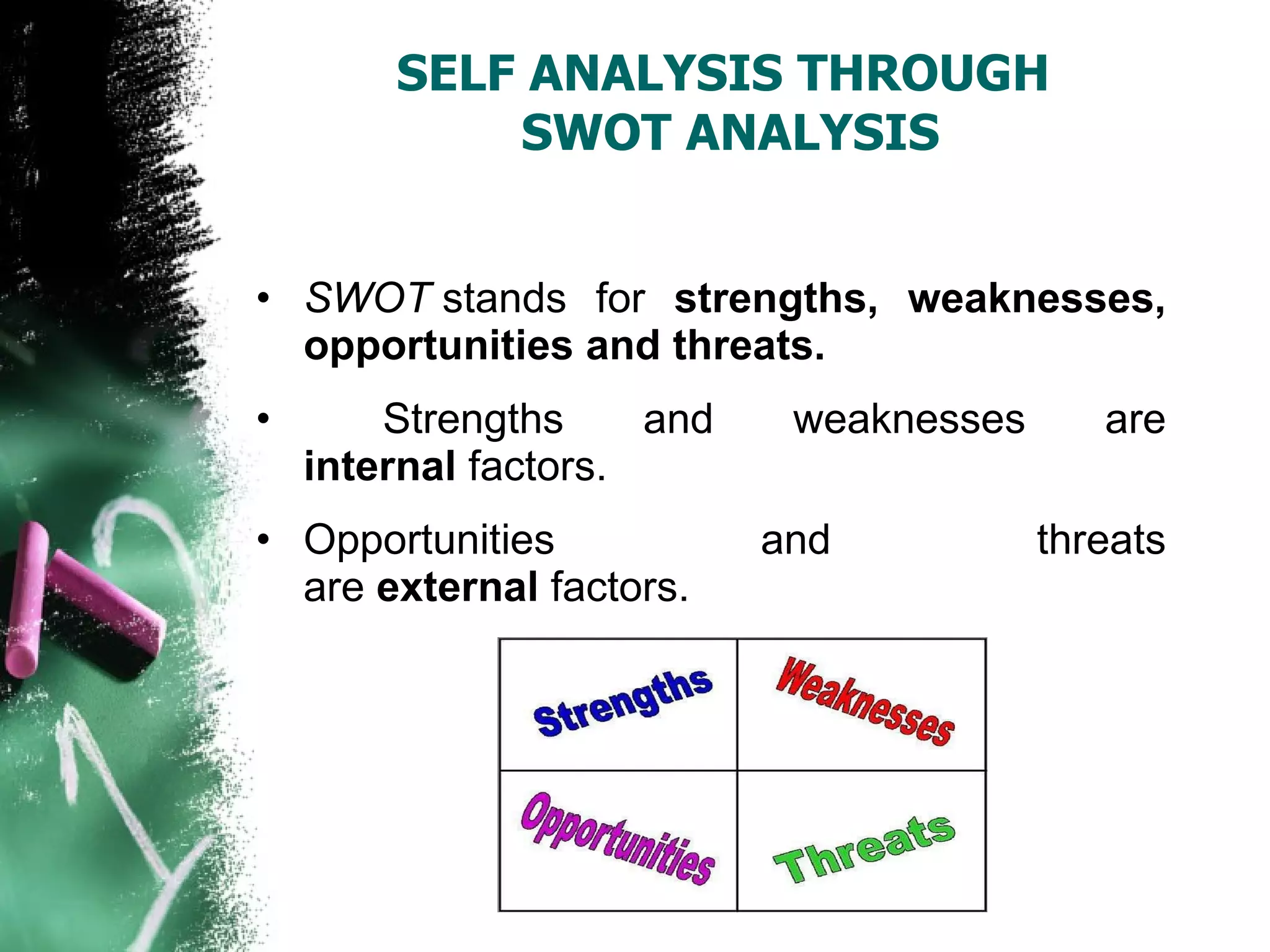 SELF ANALYSIS THROUGH SWOT ANALYSIS

• SWOT stands for strengths, weaknesses, opportunities and threats.

• Strengths and weaknesses are internal factors.

• Opportunities and threats are external factors.

| Strengths | Weaknesses |
|---|---|
| Opportunities | Threats |